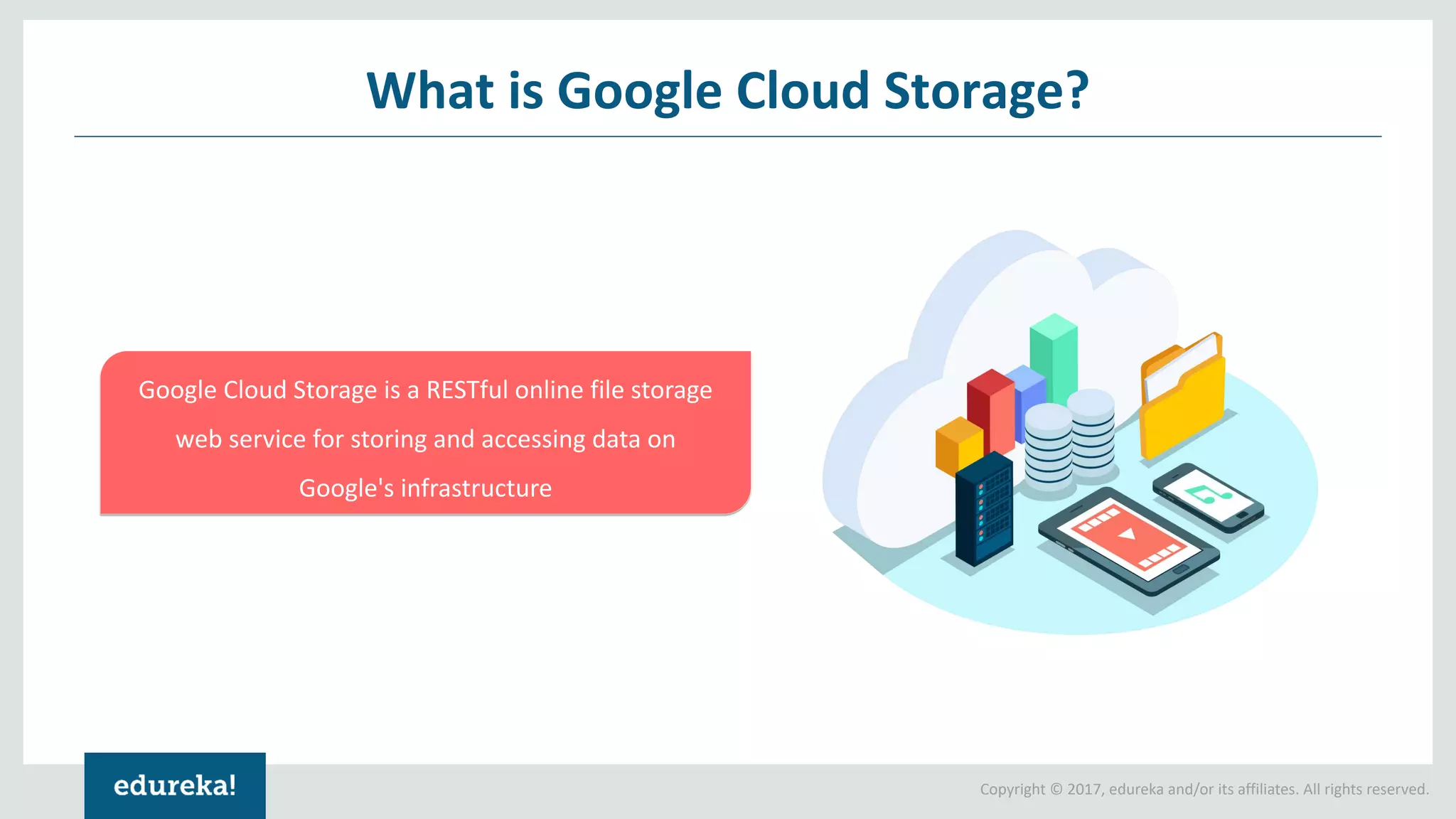 What is Google Cloud Storage?

Google Cloud Storage is a RESTful online file storage web service for storing and accessing data on Google's infrastructure

edureka!

Copyright © 2017, edureka and/or its affiliates. All rights reserved.